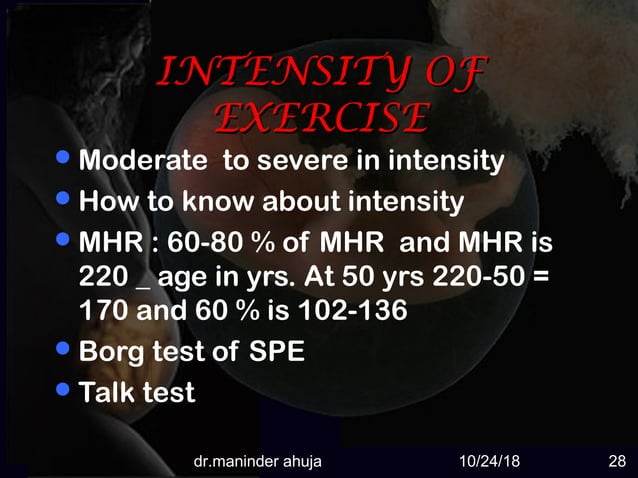 INTENSITY OF EXERCISE

- Moderate to severe in intensity
- How to know about intensity
- MHR : 60-80 % of MHR and MHR is 220 _ age in yrs. At 50 yrs 220-50 = 170 and 60 % is 102-136
- Borg test of SPE
- Talk test

dr.maninder ahuja 10/24/18 28